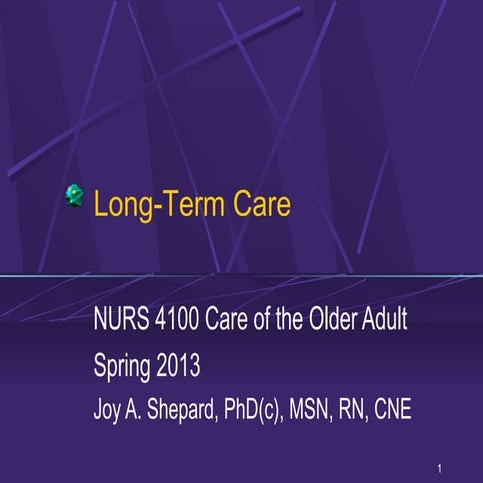 Long-Term Care

NURS 4100 Care of the Older Adult

Spring 2013

Joy A. Shepard, PhD(c), MSN, RN, CNE

1